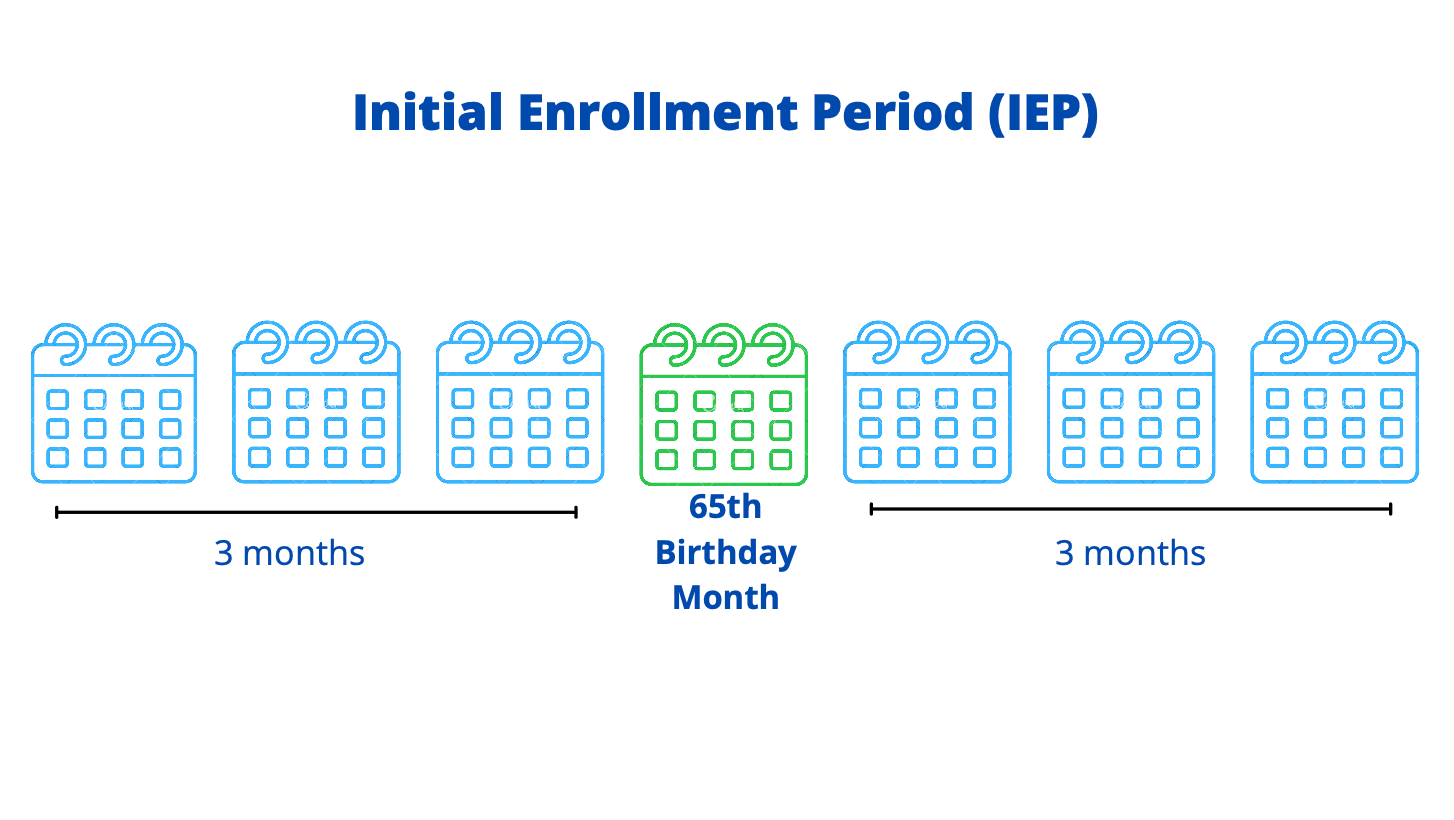 Initial Enrollment Period (IEP)

3 months

65th Birthday Month

3 months